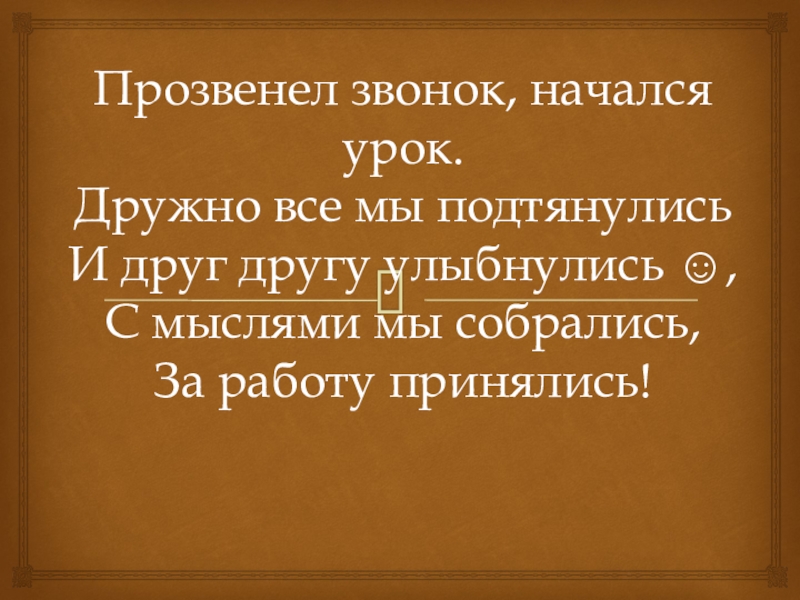 Прозвенел звонок, начался урок.
Дружно все мы подтянулись
И друг другу улыбнулись ☺,
С мыслями мы собрались,
За работу принялись!